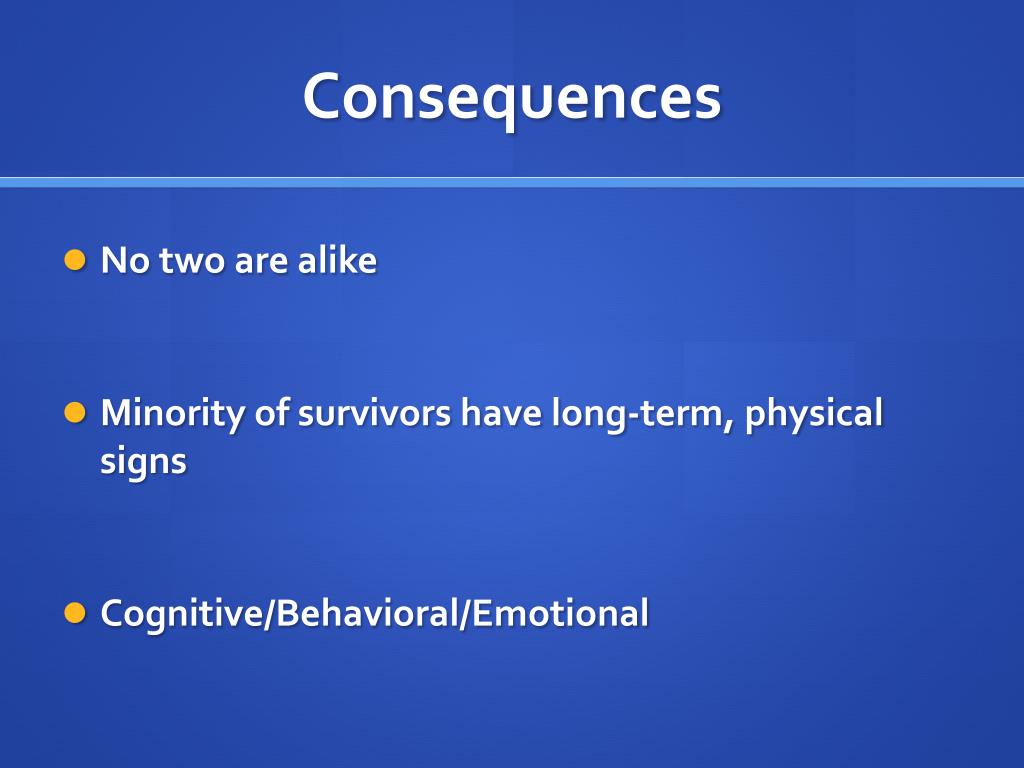 Consequences

No two are alike

Minority of survivors have long-term, physical signs

Cognitive/Behavioral/Emotional